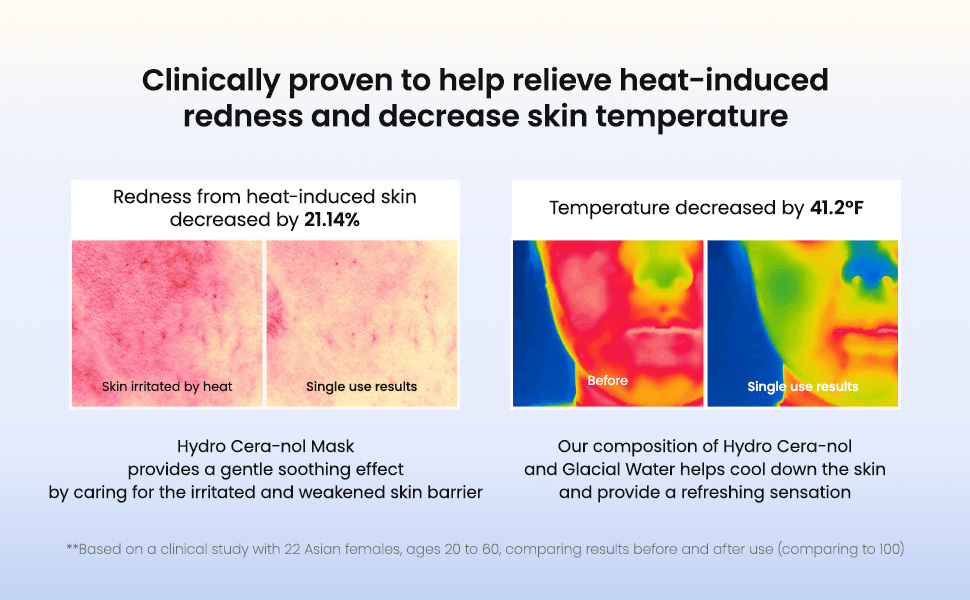 Clinically proven to help relieve heat-induced redness and decrease skin temperature

Redness from heat-induced skin decreased by 21.14%

Skin irritated by heat

Single use results

Hydro Cera-nol Mask provides a gentle soothing effect by caring for the irritated and weakened skin barrier

Temperature decreased by 41.2°F

Before

Single use results

Our composition of Hydro Cera-nol and Glacial Water helps cool down the skin and provide a refreshing sensation

**Based on a clinical study with 22 Asian females, ages 20 to 60, comparing results before and after use (comparing to 100)